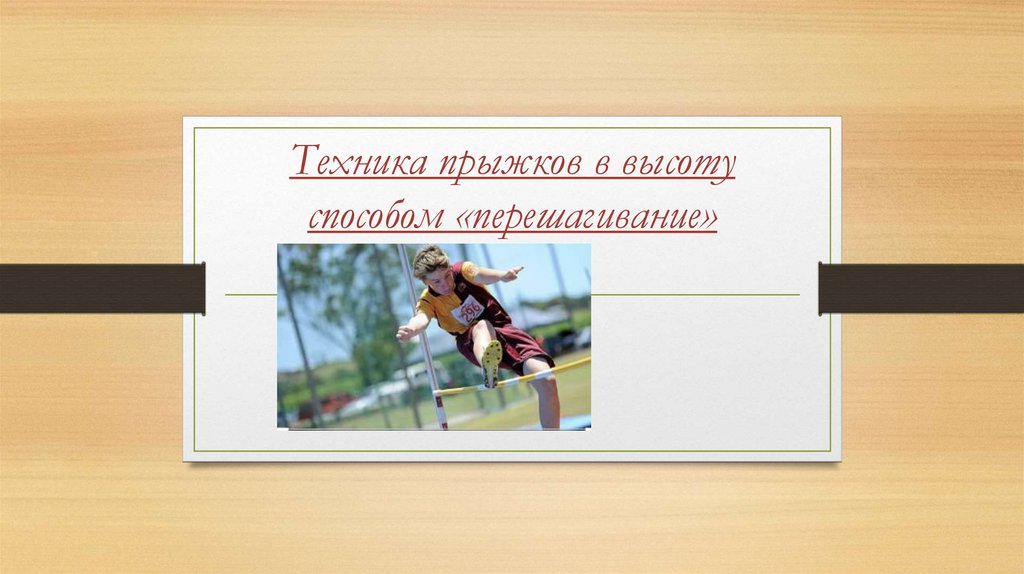 Техника прыжков в высоту способом «перешагивание»